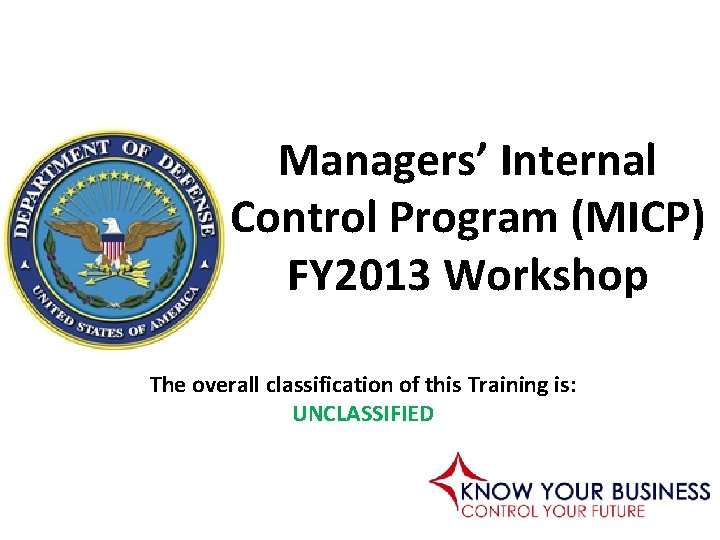 DEPARTMENT OF DEFENSE
UNITED STATES OF AMERICA

Managers' Internal Control Program (MICP) FY2013 Workshop

The overall classification of this Training is:
UNCLASSIFIED

KNOW YOUR BUSINESS
CONTROL YOUR FUTURE